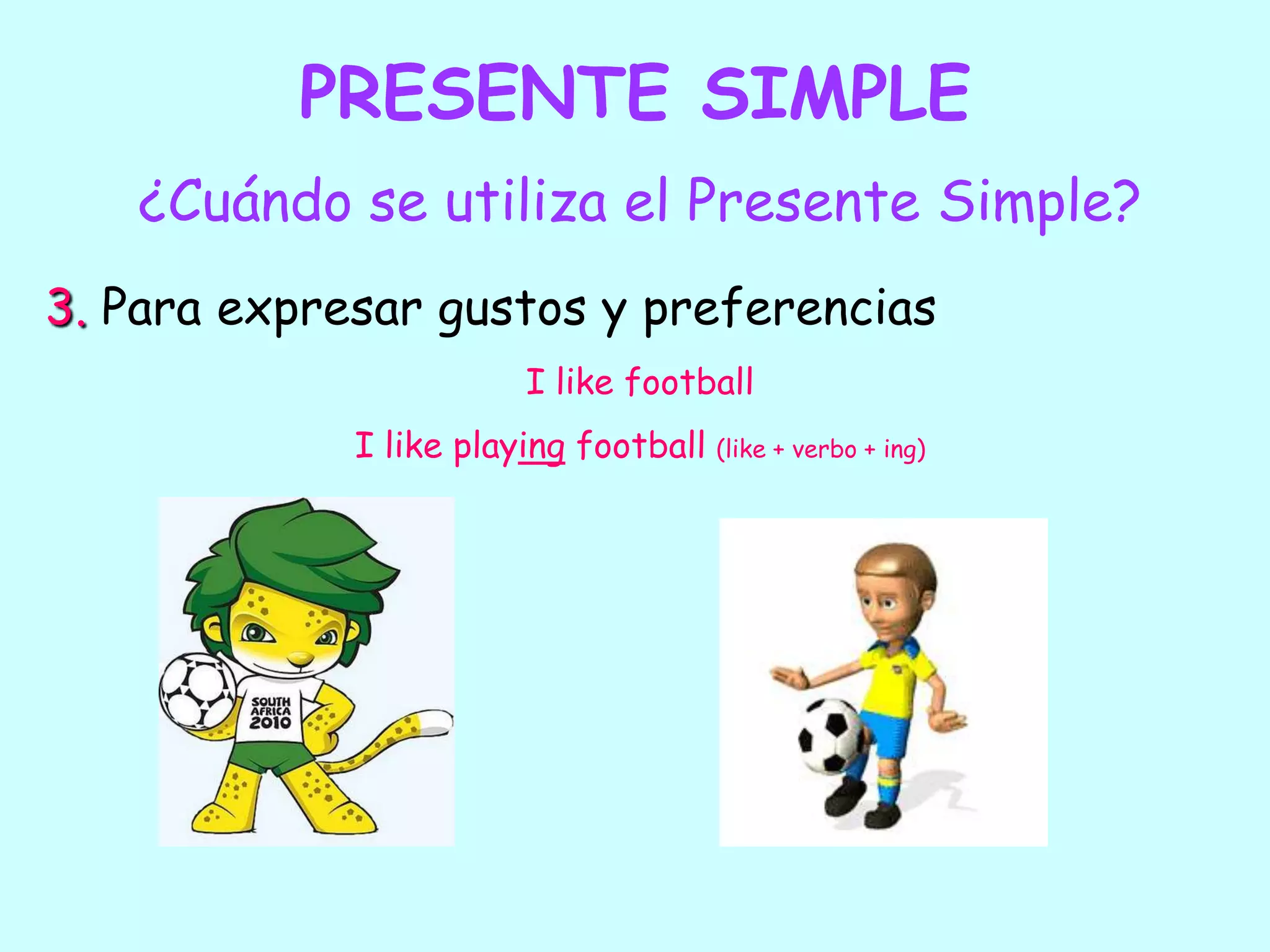 PRESENTE SIMPLE

¿Cuándo se utiliza el Presente Simple?

3. Para expresar gustos y preferencias

I like football

I like playing football (like + verbo + ing)

SOUTH AFRICA 2010